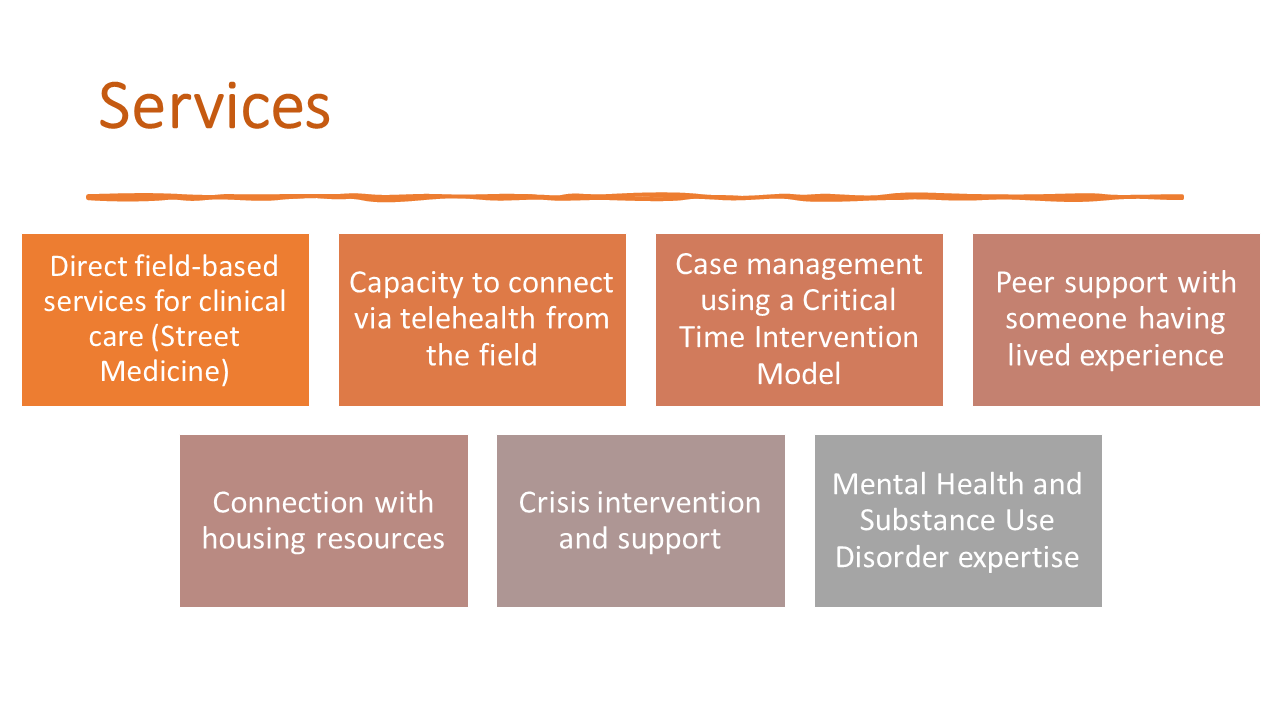 Services

Direct field-based services for clinical care (Street Medicine)

Capacity to connect via telehealth from the field

Case management using a Critical Time Intervention Model

Peer support with someone having lived experience

Connection with housing resources

Crisis intervention and support

Mental Health and Substance Use Disorder expertise